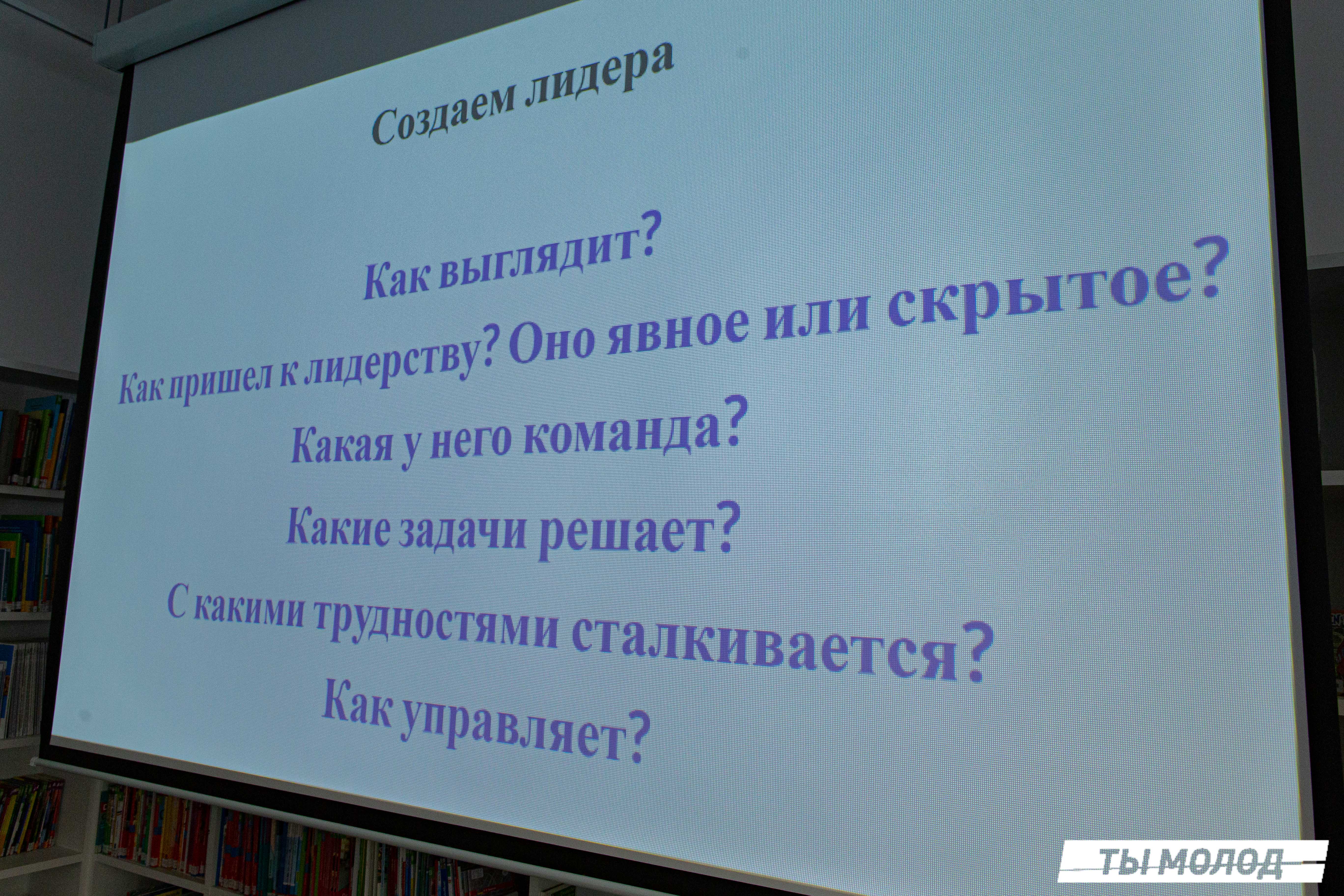 Создаем лидера

Как выглядит?
Как пришел к лидерству? Оно явное или скрытое?
Какая у него команда?
Какие задачи решает?
С какими трудностями сталкивается?
Как управляет?

ТЫ МОЛОД